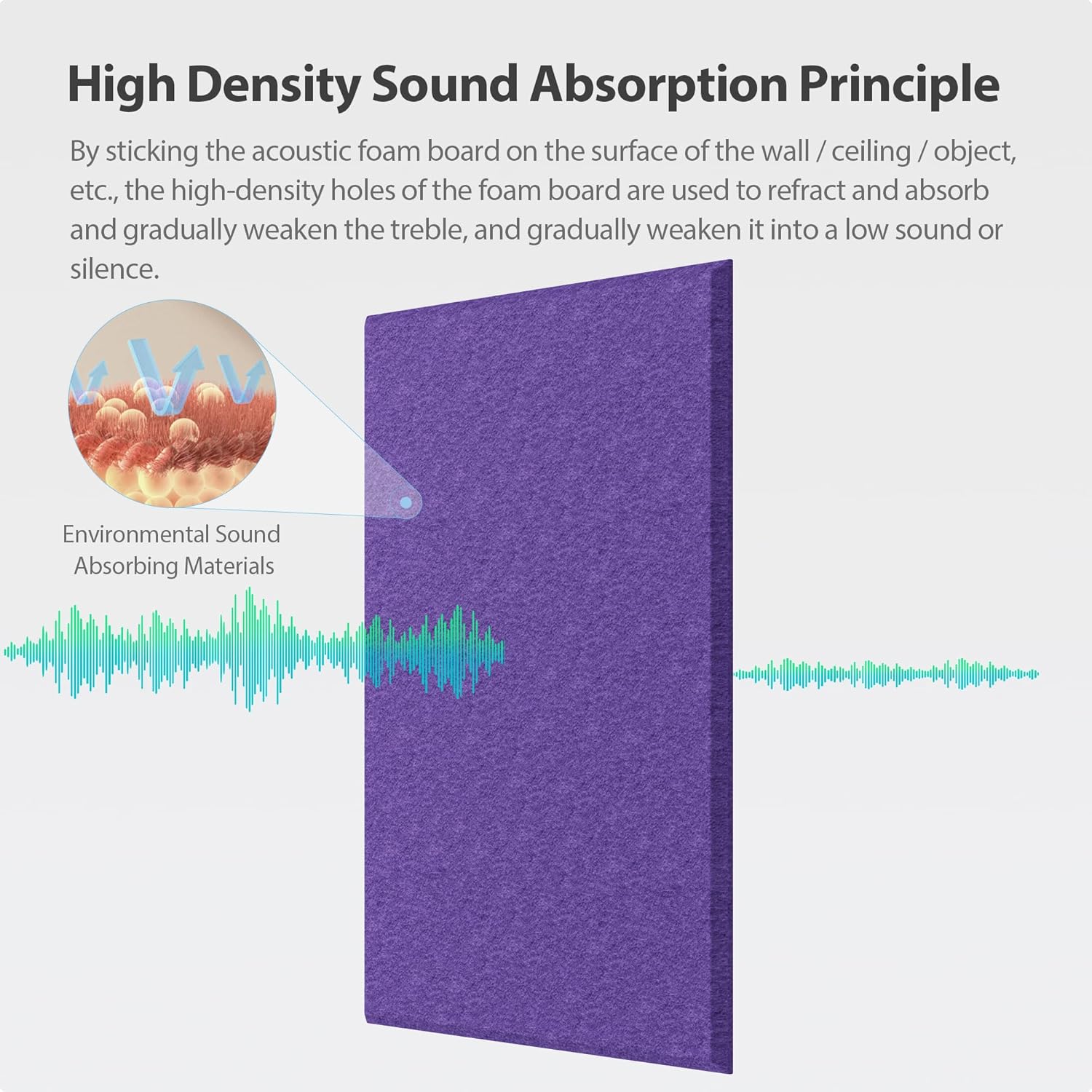 High Density Sound Absorption Principle

By sticking the acoustic foam board on the surface of the wall / ceiling / object, etc., the high-density holes of the foam board are used to refract and absorb and gradually weaken the treble, and gradually weaken it into a low sound or silence.

Environmental Sound Absorbing Materials